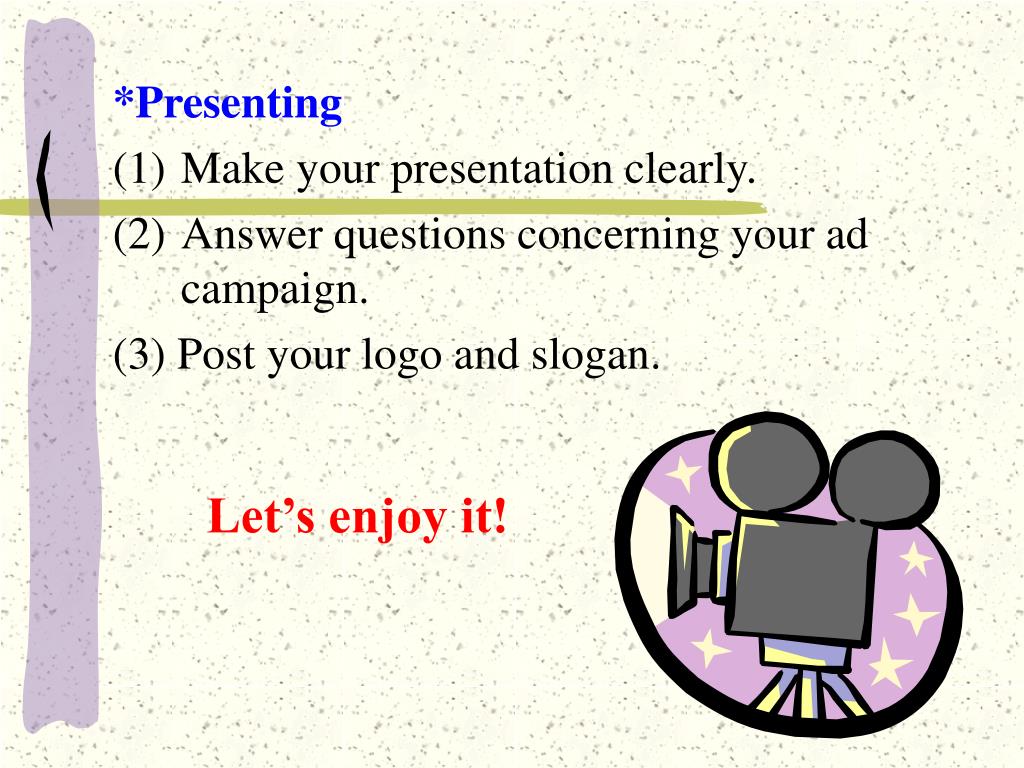 *Presenting

(1) Make your presentation clearly.

(2) Answer questions concerning your ad campaign.

(3) Post your logo and slogan.

Let’s enjoy it!